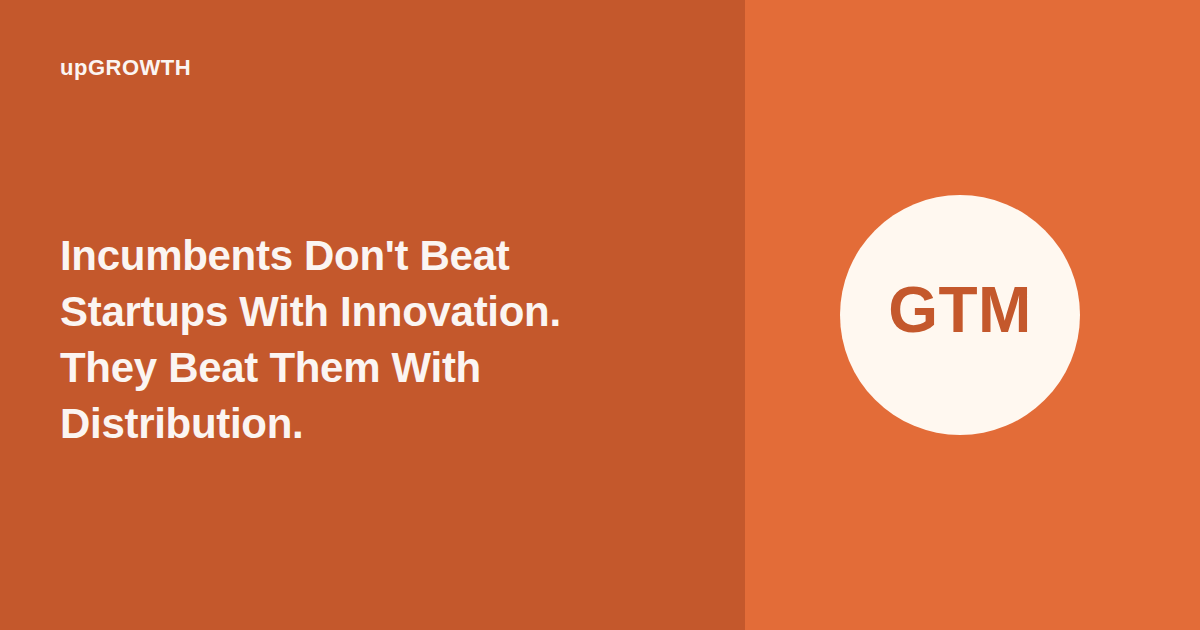 upGROWTH

Incumbents Don't Beat Startups With Innovation. They Beat Them With Distribution.

GTM